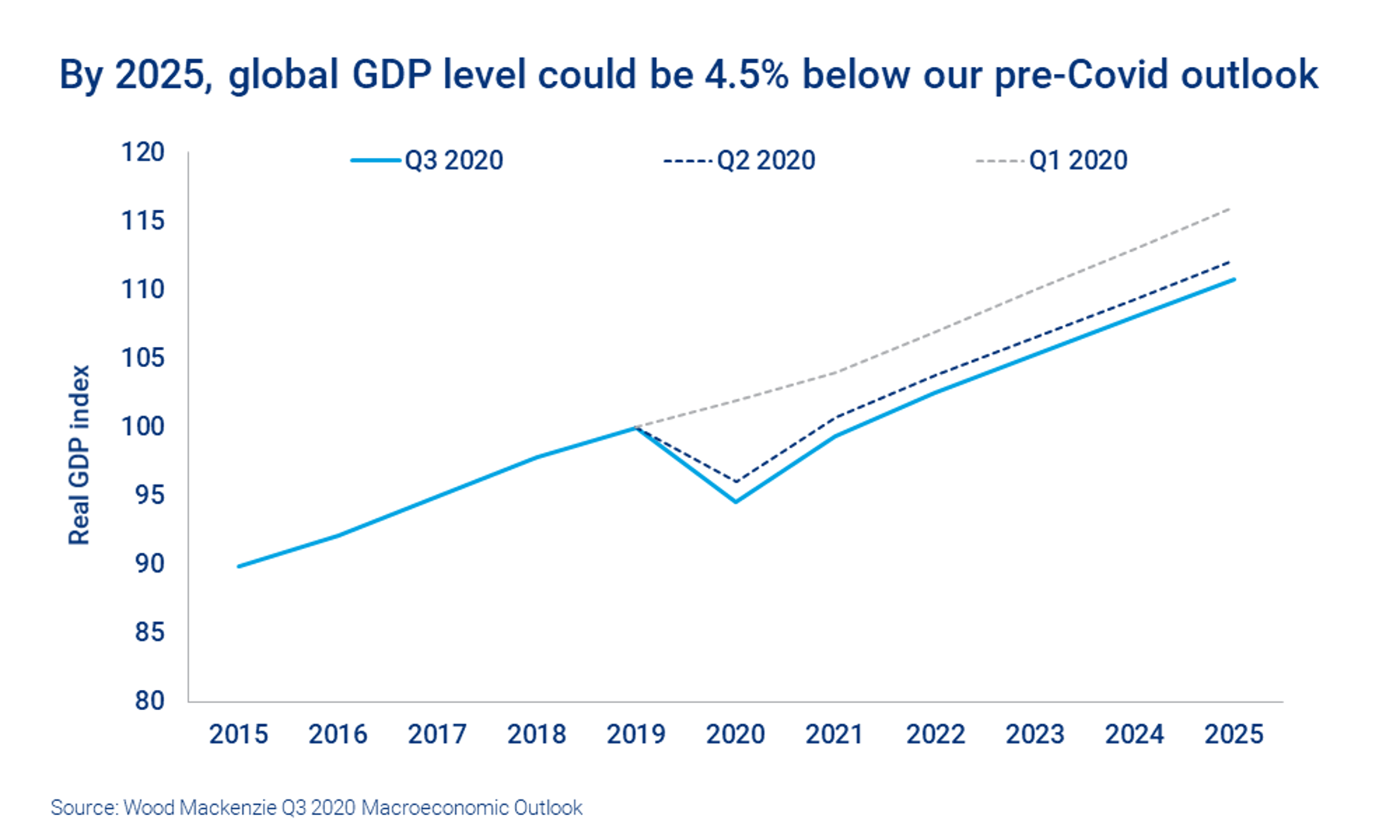 By 2025, global GDP level could be 4.5% below our pre-Covid outlook

Q3 2020
Q2 2020
Q1 2020

Real GDP index

120
115
110
105
100
95
90
85
80

2015 2016 2017 2018 2019 2020 2021 2022 2023 2024 2025

Source: Wood Mackenzie Q3 2020 Macroeconomic Outlook